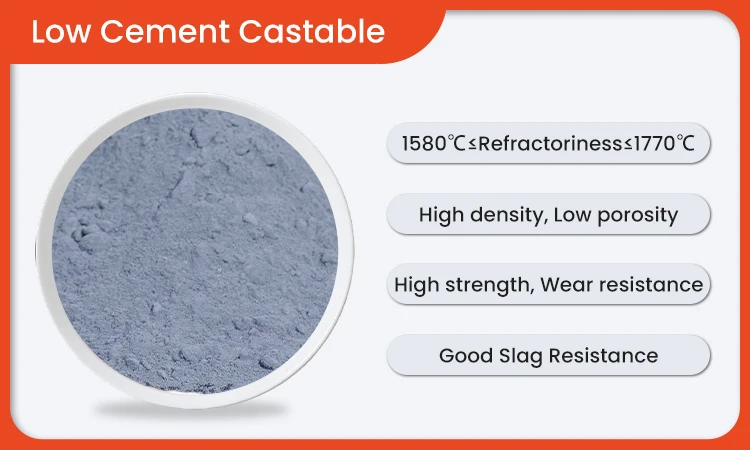 Low Cement Castable

1580℃≤Refractoriness≤1770℃

High density, Low porosity

High strength, Wear resistance

Good Slag Resistance